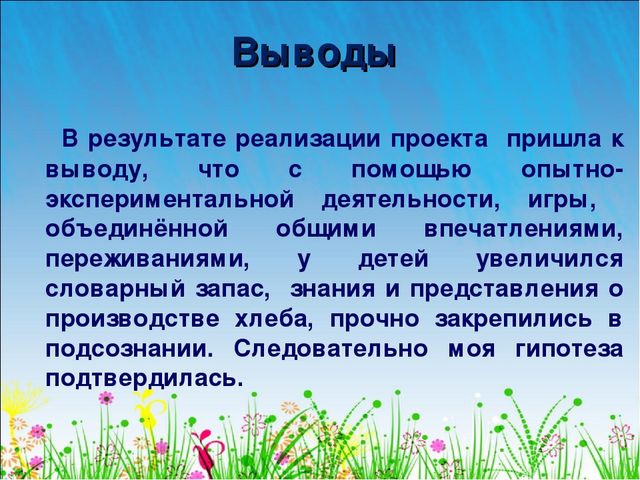 Выводы

В результате реализации проекта пришла к выводу, что с помощью опытно-экспериментальной деятельности, игры, объединённой общими впечатлениями, переживаниями, у детей увеличился словарный запас, знания и представления о производстве хлеба, прочно закрепились в подсознании. Следовательно моя гипотеза подтвердилась.